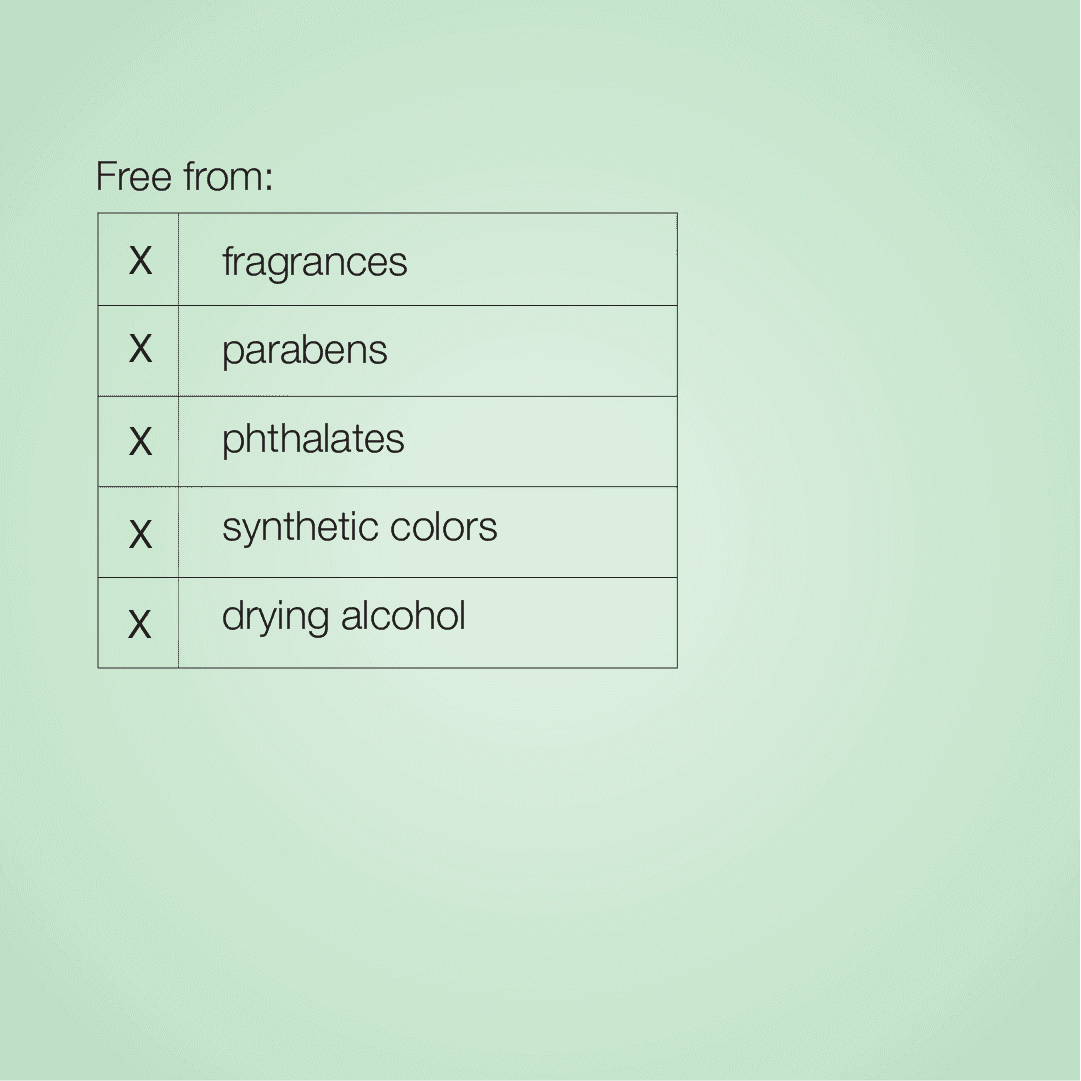 Free from:

| X | fragrances |
|---|---|
| X | parabens |
| X | phthalates |
| X | synthetic colors |
| X | drying alcohol |